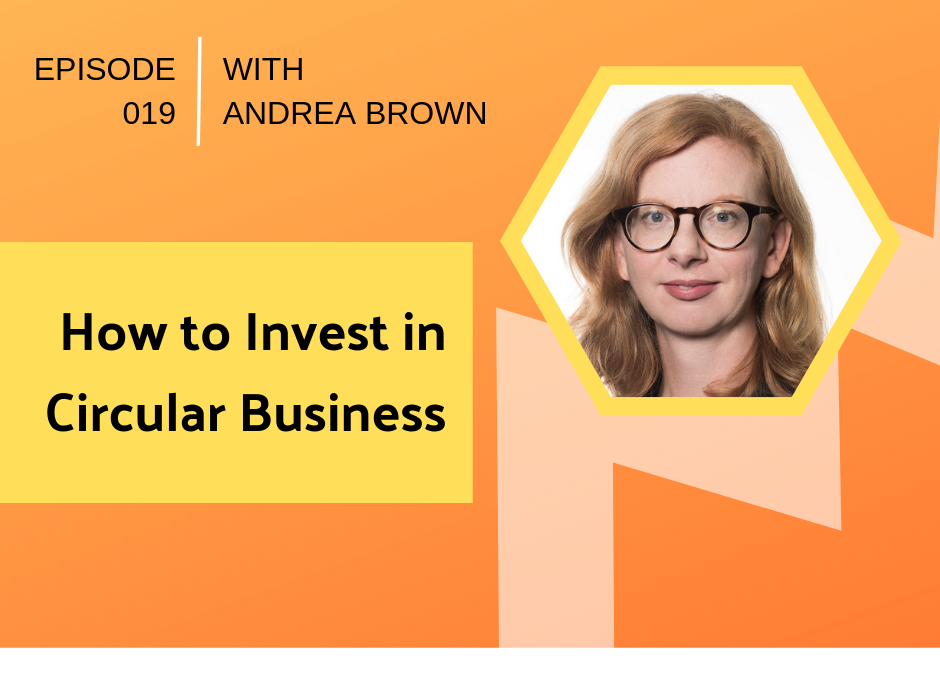 EPISODE 019

WITH ANDREA BROWN

How to Invest in Circular Business